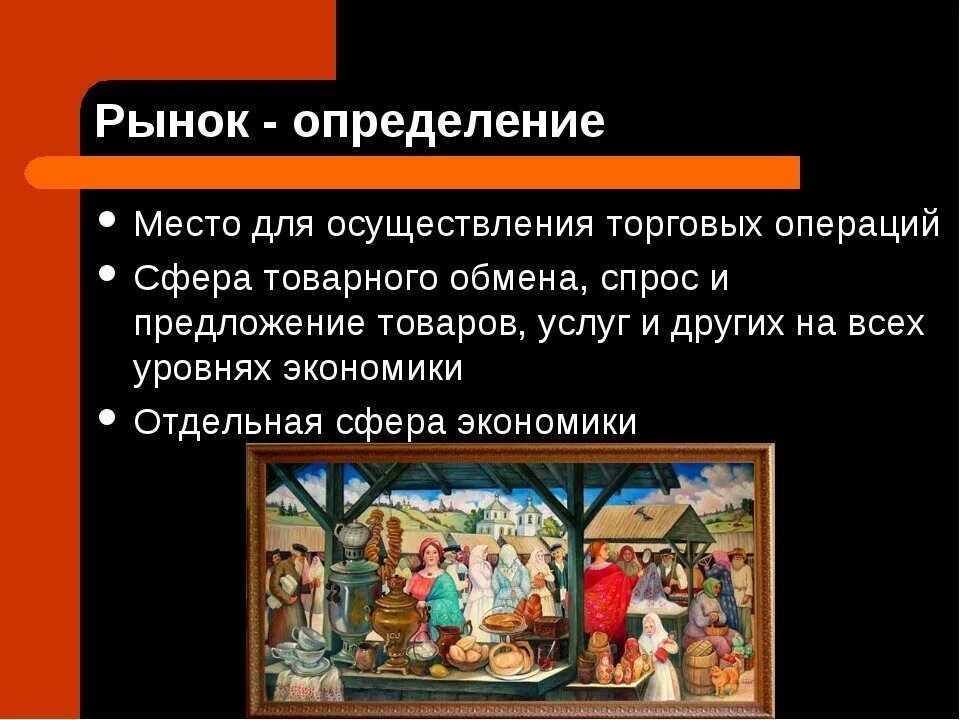 Рынок - определение

- Место для осуществления торговых операций
- Сфера товарного обмена, спрос и предложение товаров, услуг и других на всех уровнях экономики
- Отдельная сфера экономики